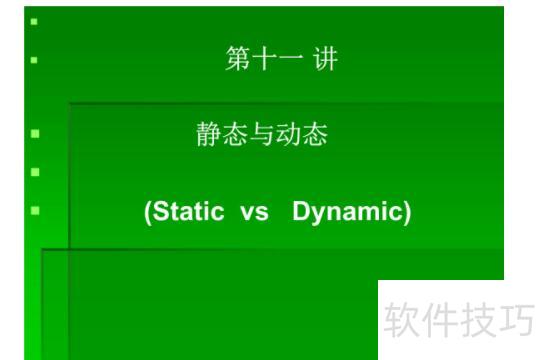 第十一 讲

静态与动态

(Static vs Dynamic)

软件技巧